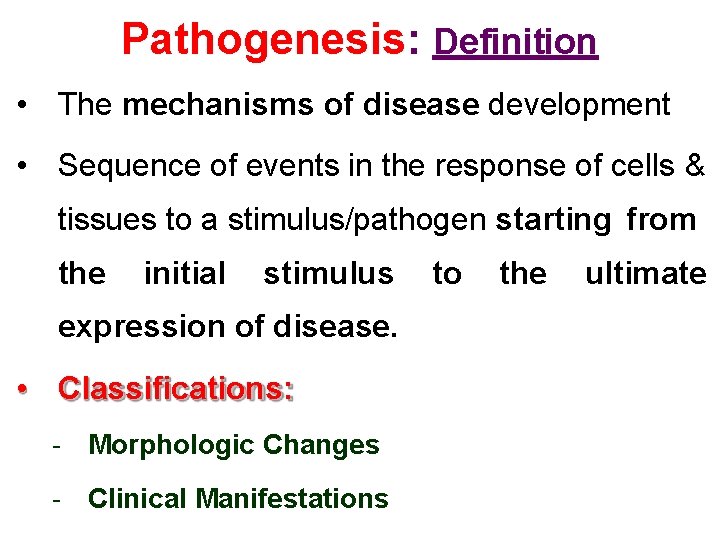 Pathogenesis: Definition

• The mechanisms of disease development

• Sequence of events in the response of cells & tissues to a stimulus/pathogen starting from the initial stimulus to the ultimate expression of disease.

• Classifications:

- Morphologic Changes

- Clinical Manifestations